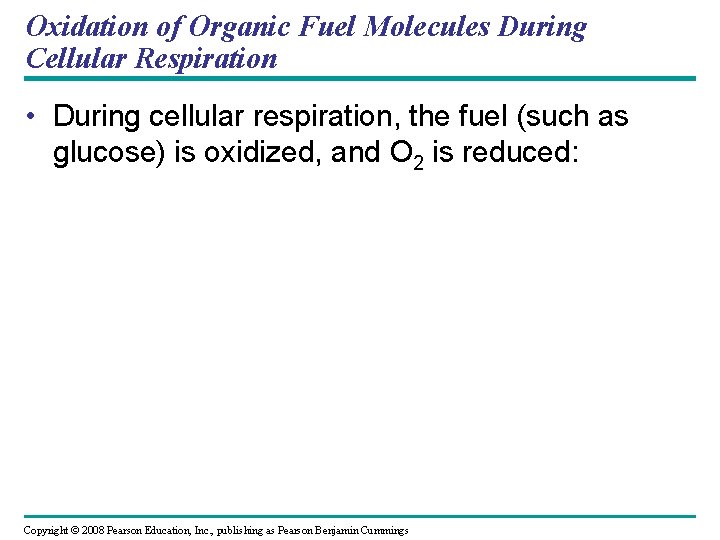 Oxidation of Organic Fuel Molecules During Cellular Respiration

• During cellular respiration, the fuel (such as glucose) is oxidized, and $O_2$ is reduced:

Copyright © 2008 Pearson Education, Inc., publishing as Pearson Benjamin Cummings